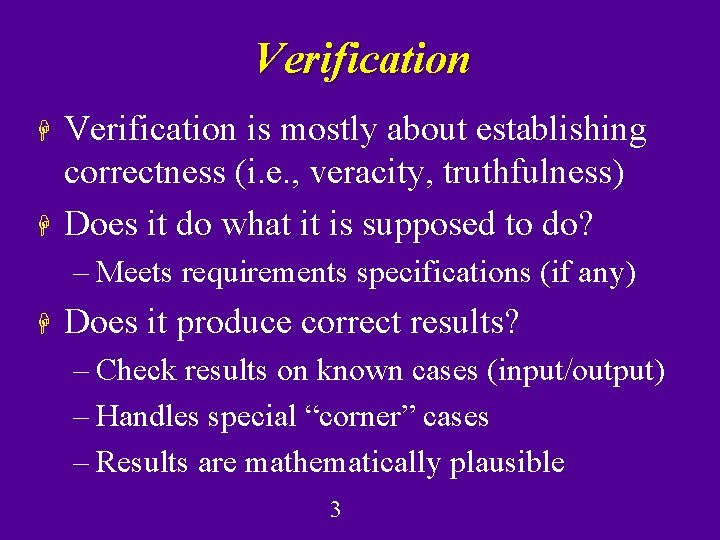 Verification

Verification is mostly about establishing correctness (i.e., veracity, truthfulness)

Does it do what it is supposed to do?

– Meets requirements specifications (if any)

Does it produce correct results?

– Check results on known cases (input/output)

– Handles special “corner” cases

– Results are mathematically plausible

3